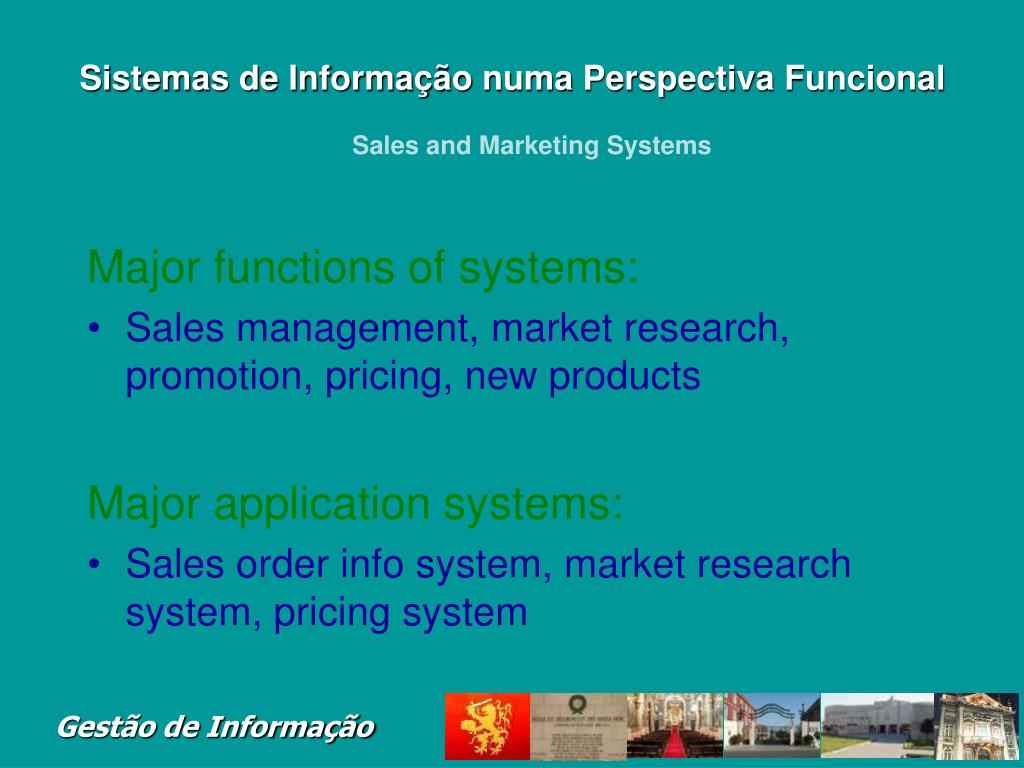 Sistemas de Informação numa Perspectiva Funcional

Sales and Marketing Systems

Major functions of systems:

• Sales management, market research, promotion, pricing, new products

Major application systems:

• Sales order info system, market research system, pricing system

Gestão de Informação